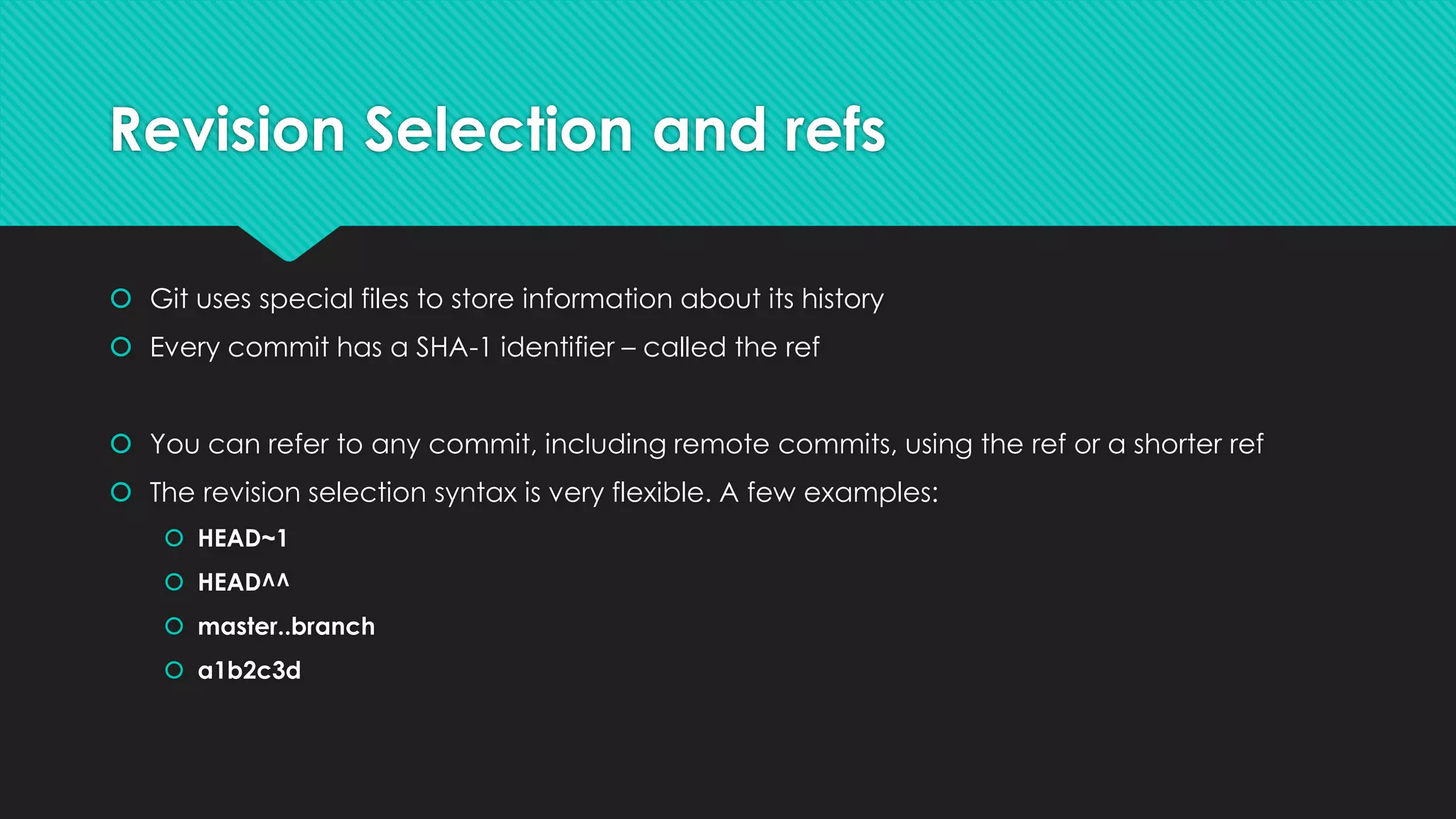 Revision Selection and refs

Git uses special files to store information about its history

Every commit has a SHA-1 identifier – called the ref

You can refer to any commit, including remote commits, using the ref or a shorter ref

The revision selection syntax is very flexible. A few examples:

HEAD~1

HEAD^^

master..branch

a1b2c3d